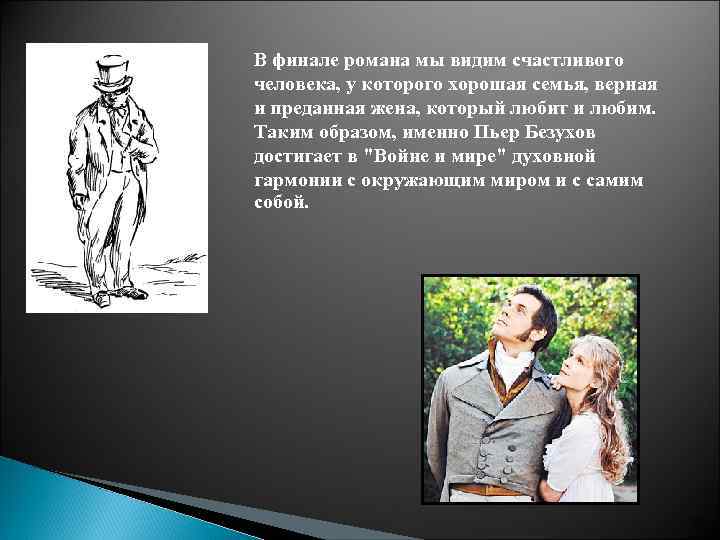 В финале романа мы видим счастливого человека, у которого хорошая семья, верная и преданная жена, который любит и любим. Таким образом, именно Пьер Безухов достигает в "Войне и мире" духовной гармонии с окружающим миром и с самим собой.